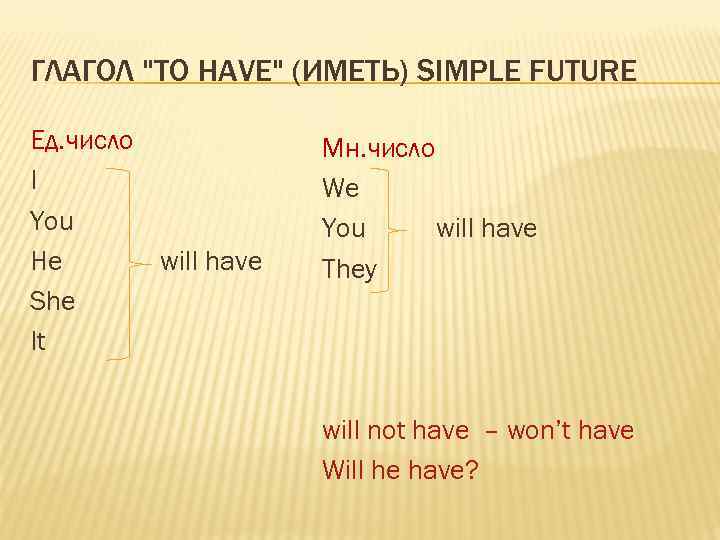 ГЛАГОЛ "TO HAVE" (ИМЕТЬ) SIMPLE FUTURE

Ед.число
I
You
He
She
It
will have

Мн.число
We
You
They
will have

will not have – won't have
Will he have?